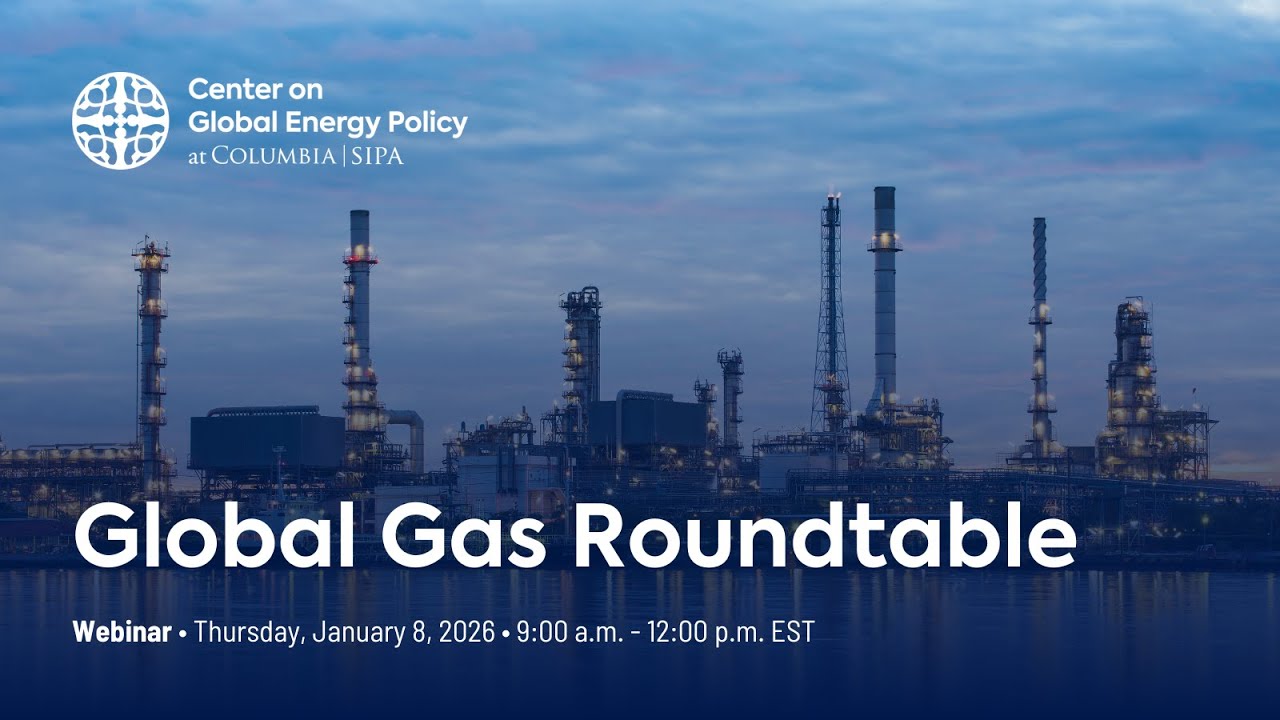 Center on Global Energy Policy at COLUMBIA | SIPA

Global Gas Roundtable

Webinar • Thursday, January 8, 2026 • 9:00 a.m. - 12:00 p.m. EST